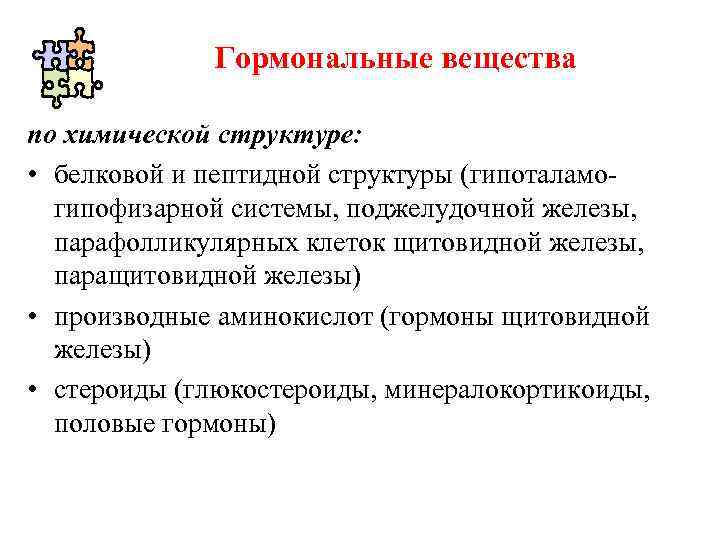 Гормональные вещества

по химической структуре:

• белковой и пептидной структуры (гипоталамо-гипофизарной системы, поджелудочной железы, парафолликулярных клеток щитовидной железы, паращитовидной железы)
• производные аминокислот (гормоны щитовидной железы)
• стероиды (глюкостероиды, минералокортикоиды, половые гормоны)